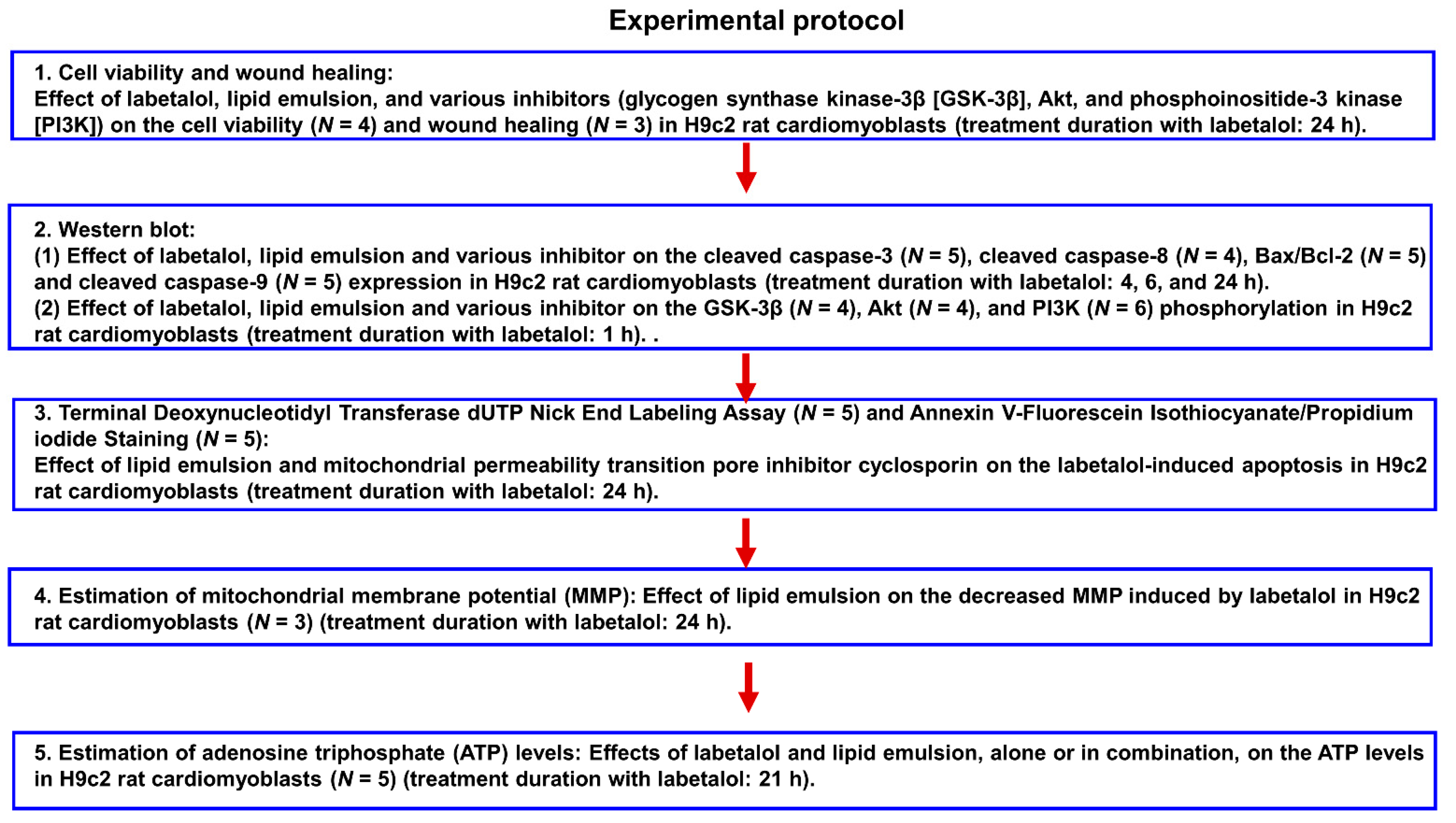 Experimental protocol

1. Cell viability and wound healing:
Effect of labetalol, lipid emulsion, and various inhibitors (glycogen synthase kinase-3β [GSK-3β], Akt, and phosphoinositide-3 kinase [PI3K]) on the cell viability ($N$ = 4) and wound healing ($N$ = 3) in H9c2 rat cardiomyoblasts (treatment duration with labetalol: 24 h).

2. Western blot:
(1) Effect of labetalol, lipid emulsion and various inhibitor on the cleaved caspase-3 ($N$ = 5), cleaved caspase-8 ($N$ = 4), Bax/Bcl-2 ($N$ = 5) and cleaved caspase-9 ($N$ = 5) expression in H9c2 rat cardiomyoblasts (treatment duration with labetalol: 4, 6, and 24 h).
(2) Effect of labetalol, lipid emulsion and various inhibitor on the GSK-3β ($N$ = 4), Akt ($N$ = 4), and PI3K ($N$ = 6) phosphorylation in H9c2 rat cardiomyoblasts (treatment duration with labetalol: 1 h). .

3. Terminal Deoxynucleotidyl Transferase dUTP Nick End Labeling Assay ($N$ = 5) and Annexin V-Fluorescein Isothiocyanate/Propidium iodide Staining ($N$ = 5):
Effect of lipid emulsion and mitochondrial permeability transition pore inhibitor cyclosporin on the labetalol-induced apoptosis in H9c2 rat cardiomyoblasts (treatment duration with labetalol: 24 h).

4. Estimation of mitochondrial membrane potential (MMP): Effect of lipid emulsion on the decreased MMP induced by labetalol in H9c2 rat cardiomyoblasts ($N$ = 3) (treatment duration with labetalol: 24 h).

5. Estimation of adenosine triphosphate (ATP) levels: Effects of labetalol and lipid emulsion, alone or in combination, on the ATP levels in H9c2 rat cardiomyoblasts ($N$ = 5) (treatment duration with labetalol: 21 h).